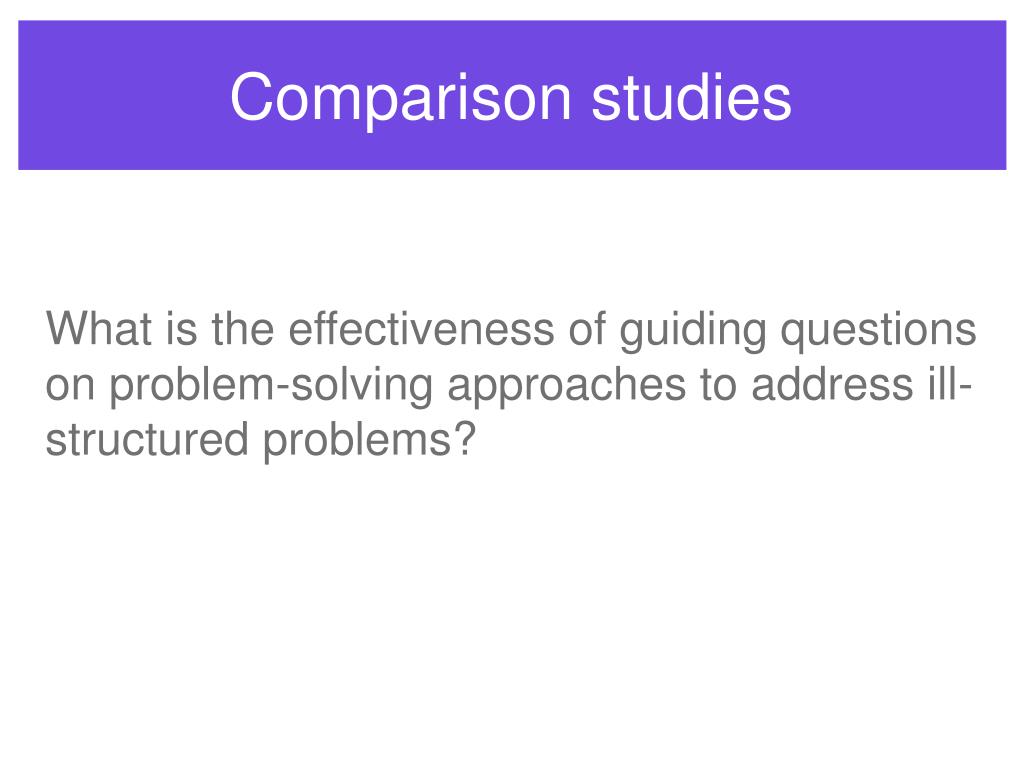 Comparison studies

What is the effectiveness of guiding questions on problem-solving approaches to address ill-structured problems?